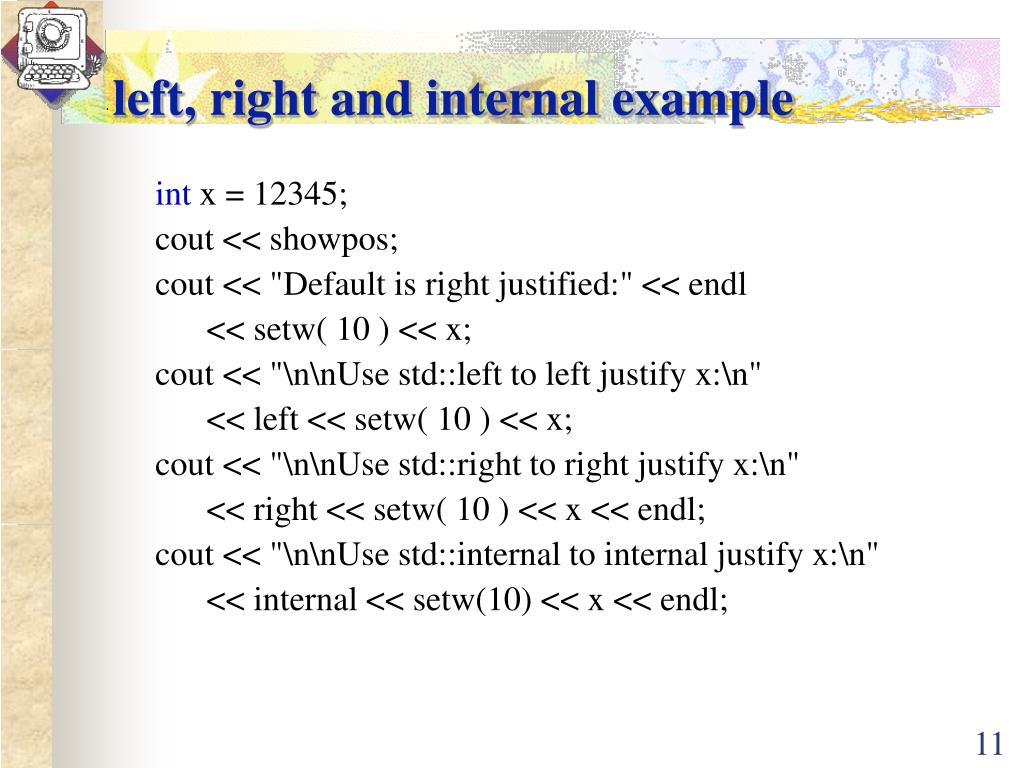 left, right and internal example

int x = 12345;
cout << showpos;
cout << "Default is right justified:" << endl
<< setw( 10 ) << x;
cout << "\n\nUse std::left to left justify x:\n"
<< left << setw( 10 ) << x;
cout << "\n\nUse std::right to right justify x:\n"
<< right << setw( 10 ) << x << endl;
cout << "\n\nUse std::internal to internal justify x:\n"
<< internal << setw(10) << x << endl;

11